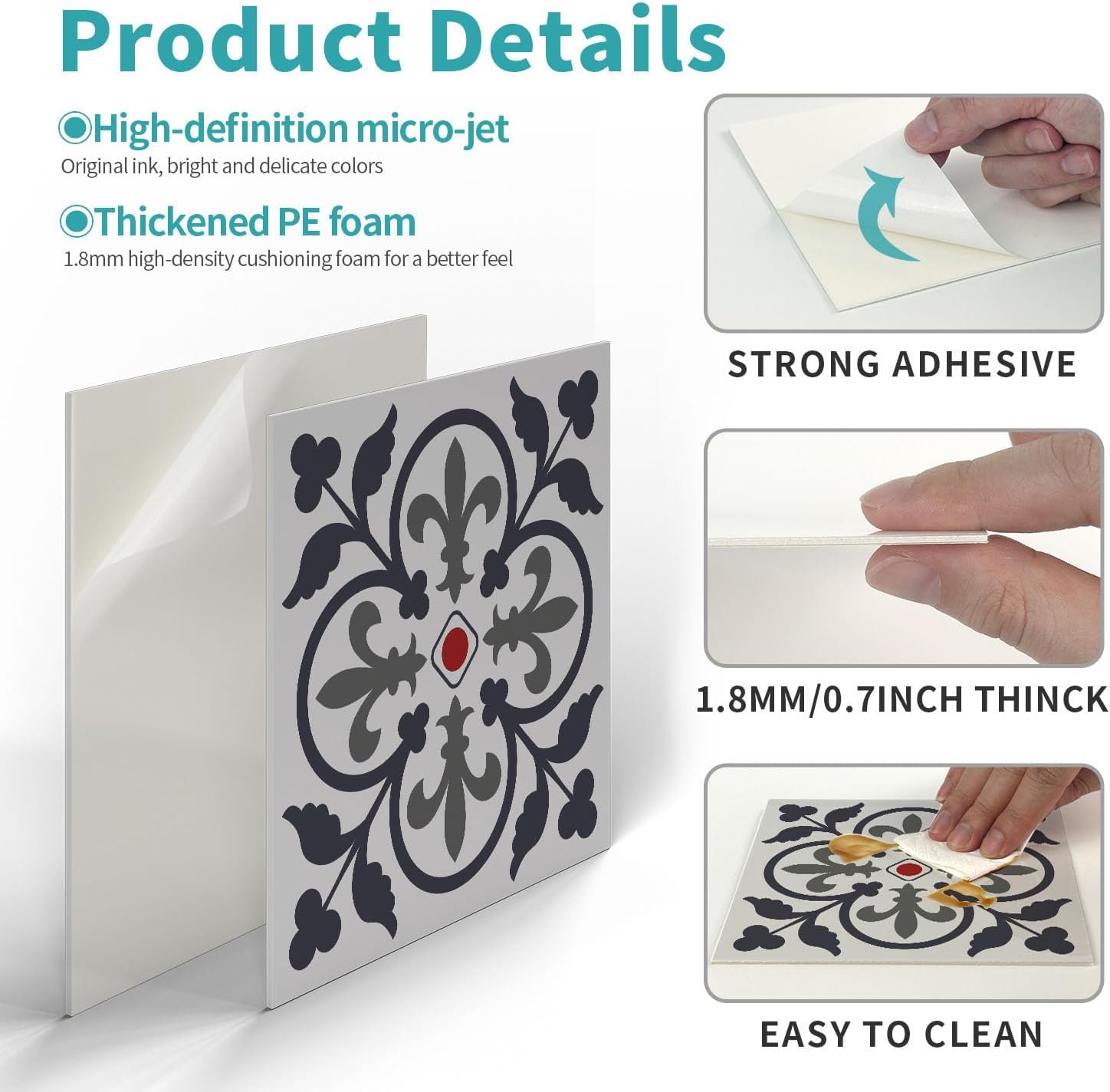 Product Details

High-definition micro-jet
Original ink, bright and delicate colors

Thickened PE foam
1.8mm high-density cushioning foam for a better feel

STRONG ADHESIVE

1.8MM/0.7INCH THINCK

EASY TO CLEAN